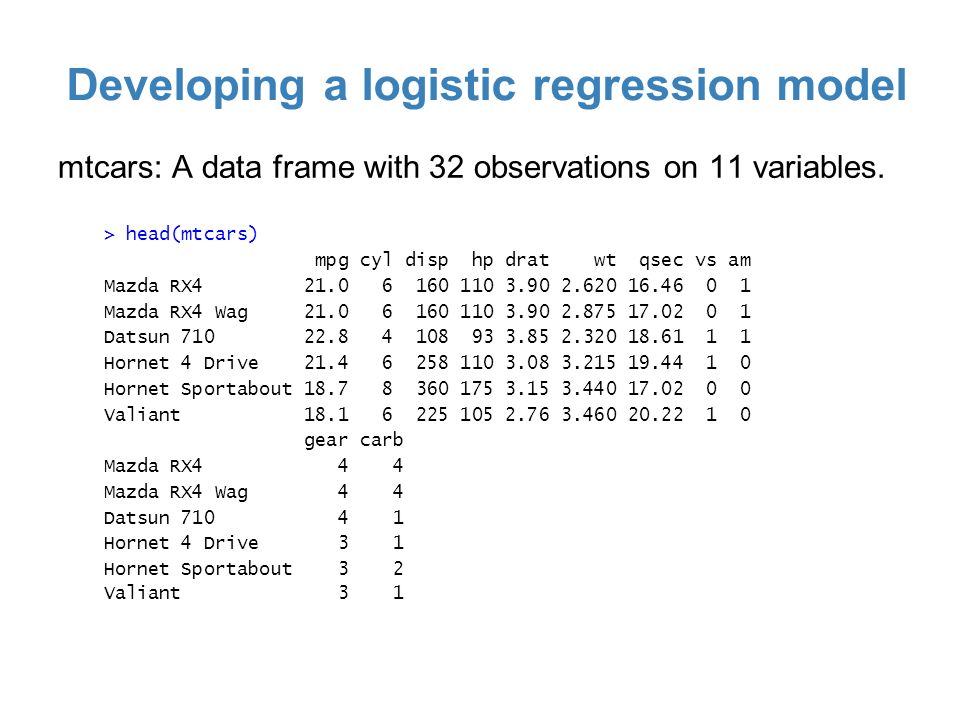 Developing a logistic regression model

mtcars: A data frame with 32 observations on 11 variables.

> head(mtcars)

| | mpg | cyl | disp | hp | drat | wt | qsec | vs | am |
|---|---|---|---|---|---|---|---|---|---|
| Mazda RX4 | 21.0 | 6 | 160 | 110 | 3.90 | 2.620 | 16.46 | 0 | 1 |
| Mazda RX4 Wag | 21.0 | 6 | 160 | 110 | 3.90 | 2.875 | 17.02 | 0 | 1 |
| Datsun 710 | 22.8 | 4 | 108 | 93 | 3.85 | 2.320 | 18.61 | 1 | 1 |
| Hornet 4 Drive | 21.4 | 6 | 258 | 110 | 3.08 | 3.215 | 19.44 | 1 | 0 |
| Hornet Sportabout | 18.7 | 8 | 360 | 175 | 3.15 | 3.440 | 17.02 | 0 | 0 |
| Valiant | 18.1 | 6 | 225 | 105 | 2.76 | 3.460 | 20.22 | 1 | 0 |

| | gear | carb |
|---|---|---|
| Mazda RX4 | 4 | 4 |
| Mazda RX4 Wag | 4 | 4 |
| Datsun 710 | 4 | 1 |
| Hornet 4 Drive | 3 | 1 |
| Hornet Sportabout | 3 | 2 |
| Valiant | 3 | 1 |